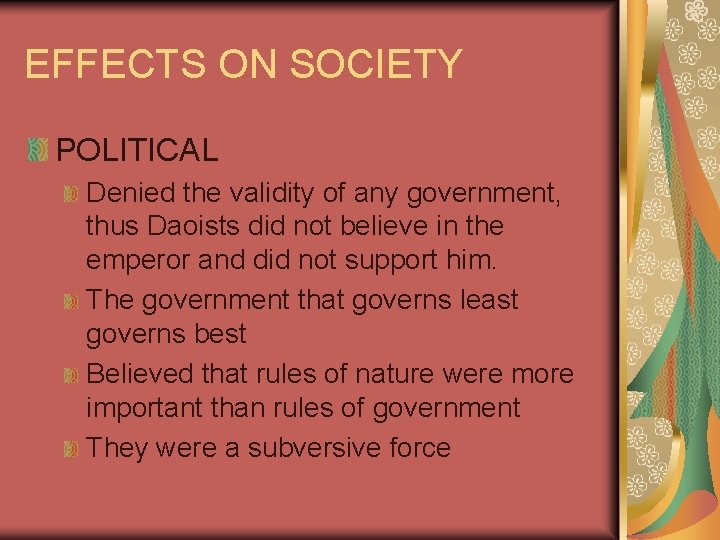 EFFECTS ON SOCIETY

POLITICAL

Denied the validity of any government, thus Daoists did not believe in the emperor and did not support him.

The government that governs least governs best

Believed that rules of nature were more important than rules of government

They were a subversive force